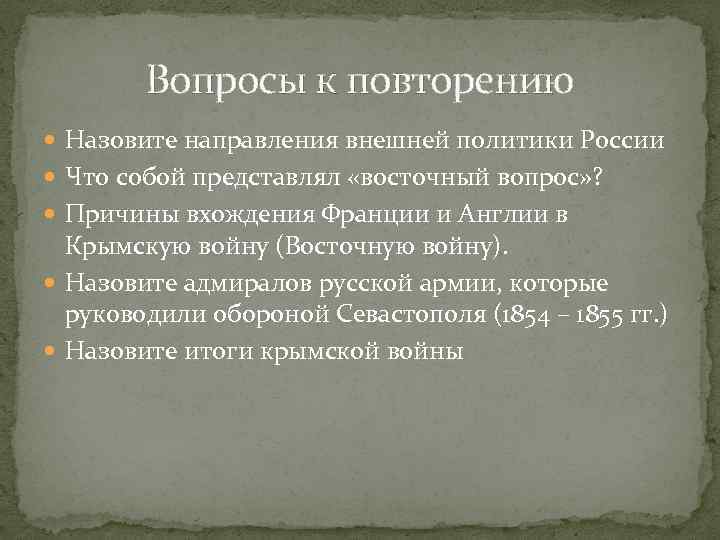 Вопросы к повторению

Назовите направления внешней политики России

Что собой представлял «восточный вопрос»?

Причины вхождения Франции и Англии в Крымскую войну (Восточную войну).

Назовите адмиралов русской армии, которые руководили обороной Севастополя (1854 – 1855 гг.)

Назовите итоги крымской войны